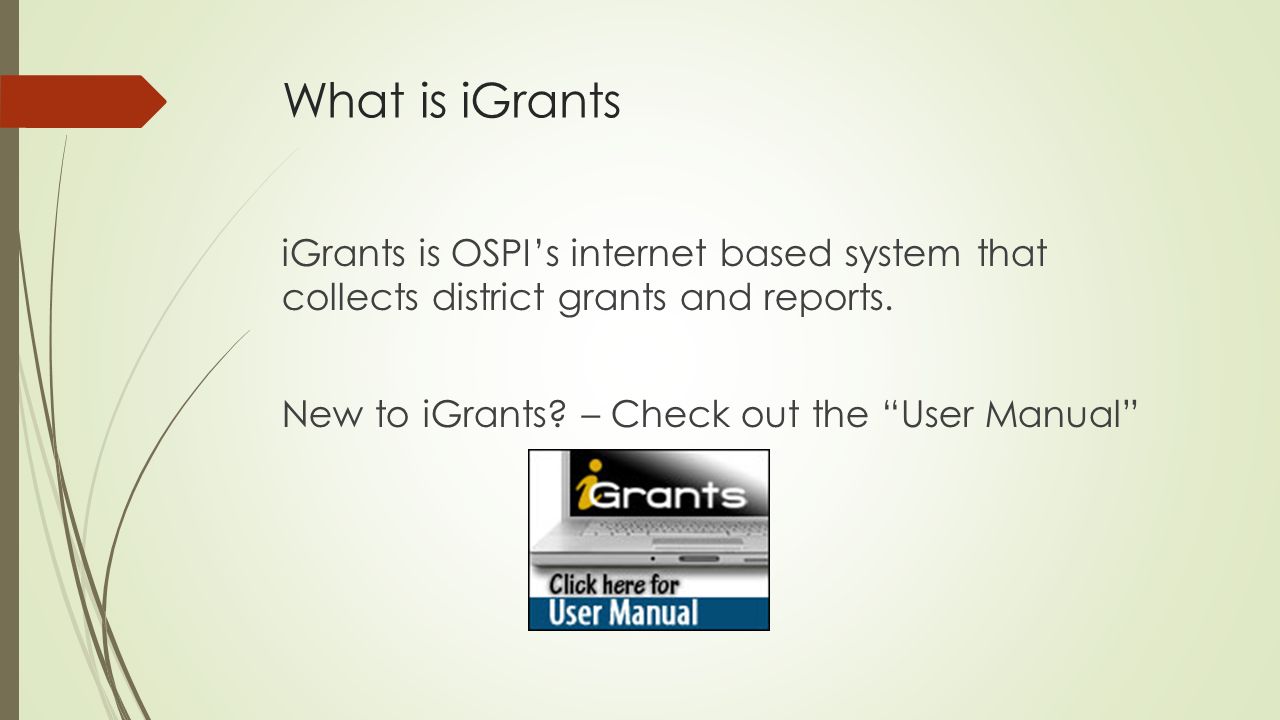 What is iGrants

iGrants is OSPI’s internet based system that collects district grants and reports.

New to iGrants? – Check out the “User Manual”

iGrants

Click here for
User Manual